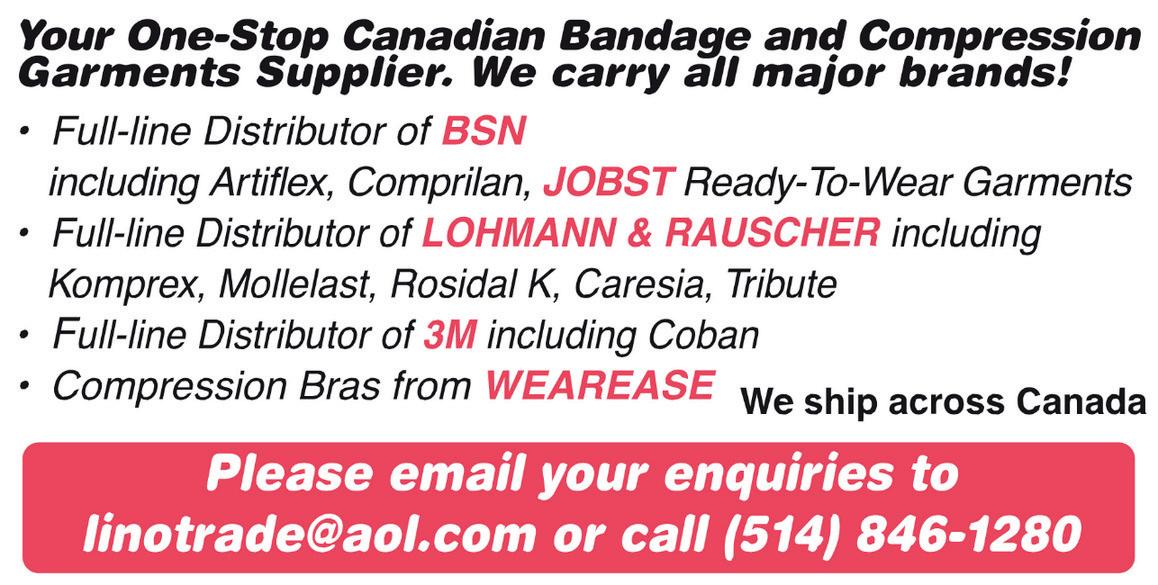 Your One-Stop Canadian Bandage and Compression Garments Supplier. We carry all major brands!

• Full-line Distributor of BSN including Artiflex, Comprilan, JOBST Ready-To-Wear Garments
• Full-line Distributor of LOHMANN & RAUSCHER including Komprex, Mollelast, Rosidal K, Caresia, Tribute
• Full-line Distributor of 3M including Coban
• Compression Bras from WEAREASE

We ship across Canada

Please email your enquiries to linotrade@aol.com or call (514) 846-1280